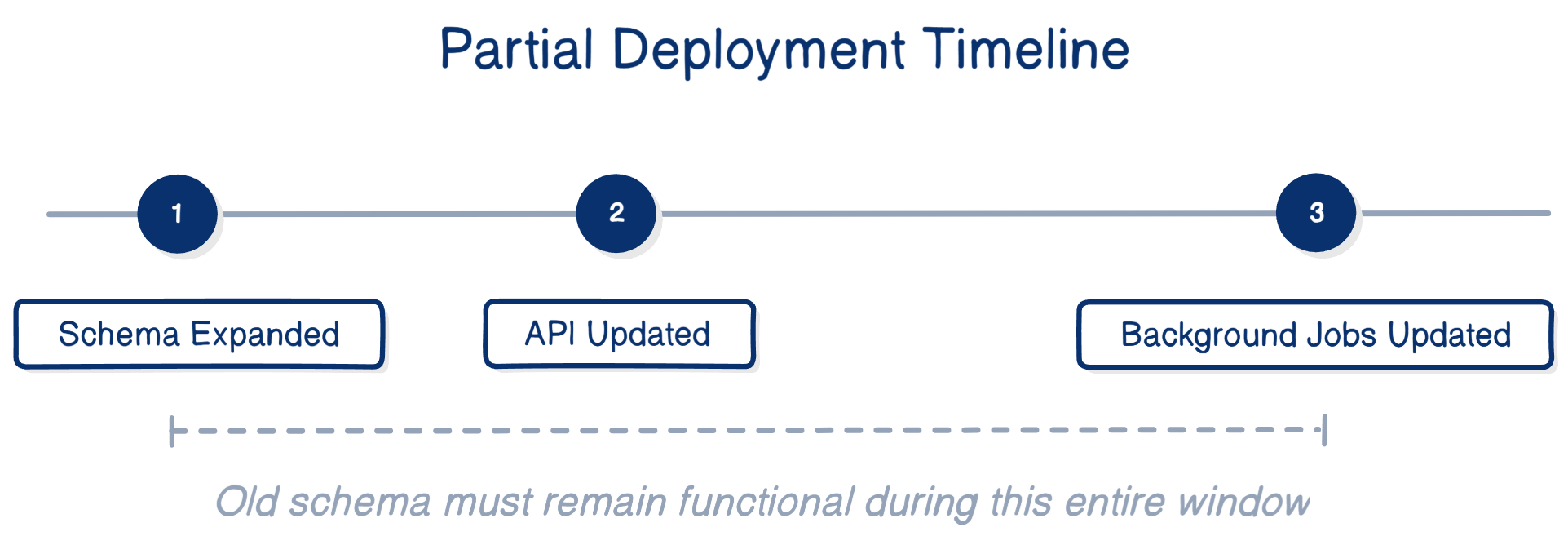 Partial Deployment Timeline

1

2

3

Schema Expanded

API Updated

Background Jobs Updated

Old schema must remain functional during this entire window